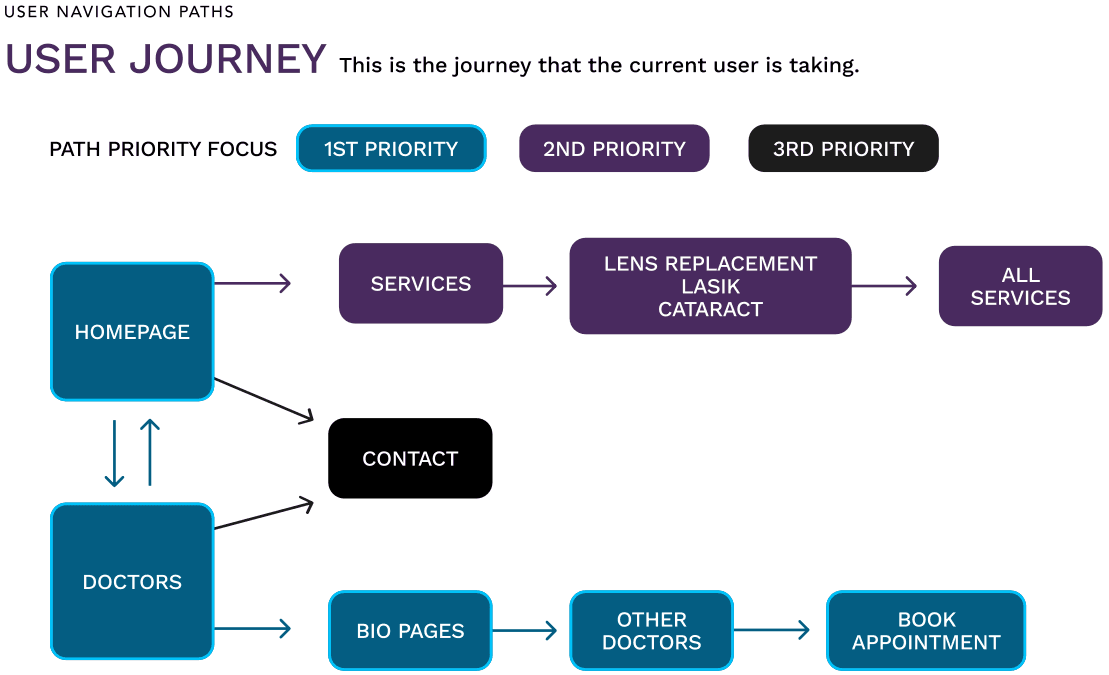 USER NAVIGATION PATHS

USER JOURNEY This is the journey that the current user is taking.

PATH PRIORITY FOCUS 1ST PRIORITY 2ND PRIORITY 3RD PRIORITY

HOMEPAGE

SERVICES

LENS REPLACEMENT
LASIK
CATARACT

ALL SERVICES

CONTACT

DOCTORS

BIO PAGES

OTHER DOCTORS

BOOK APPOINTMENT